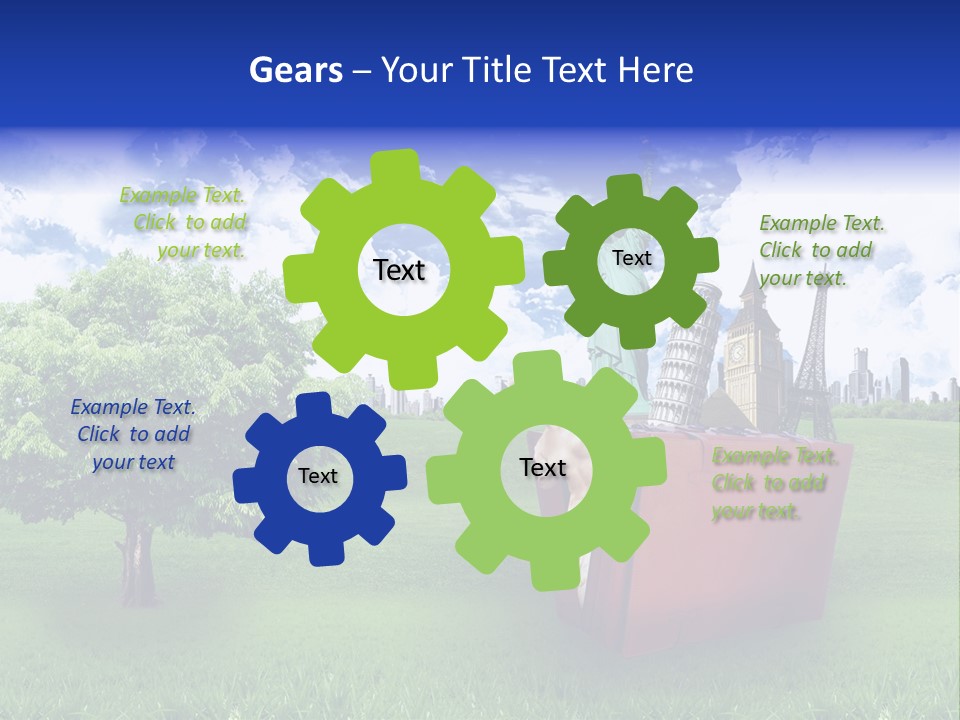 Gears – Your Title Text Here

Example Text. Click to add your text.

Text

Text

Example Text. Click to add your text.

Example Text. Click to add your text

Text

Text

Example Text. Click to add your text.